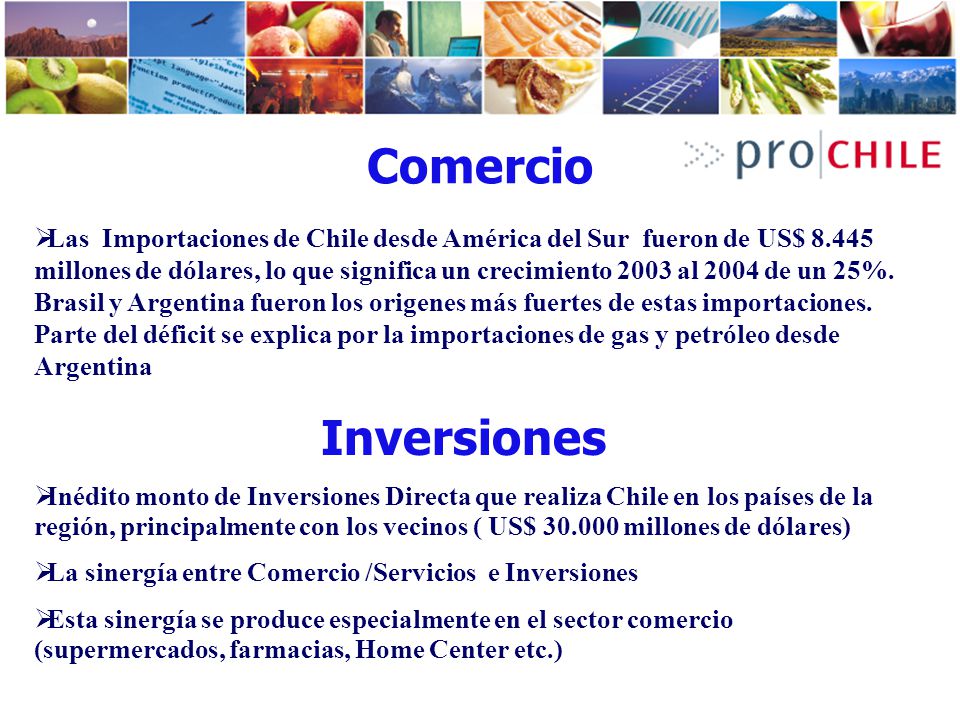 Comercio

pro|CHILE

➢Las Importaciones de Chile desde América del Sur fueron de US$ 8.445 millones de dólares, lo que significa un crecimiento 2003 al 2004 de un 25%. Brasil y Argentina fueron los origenes más fuertes de estas importaciones. Parte del déficit se explica por la importaciones de gas y petróleo desde Argentina

Inversiones

➢Inédito monto de Inversiones Directa que realiza Chile en los países de la región, principalmente con los vecinos ( US$ 30.000 millones de dólares)

➢La sinergía entre Comercio /Servicios e Inversiones

➢Esta sinergía se produce especialmente en el sector comercio (supermercados, farmacias, Home Center etc.)